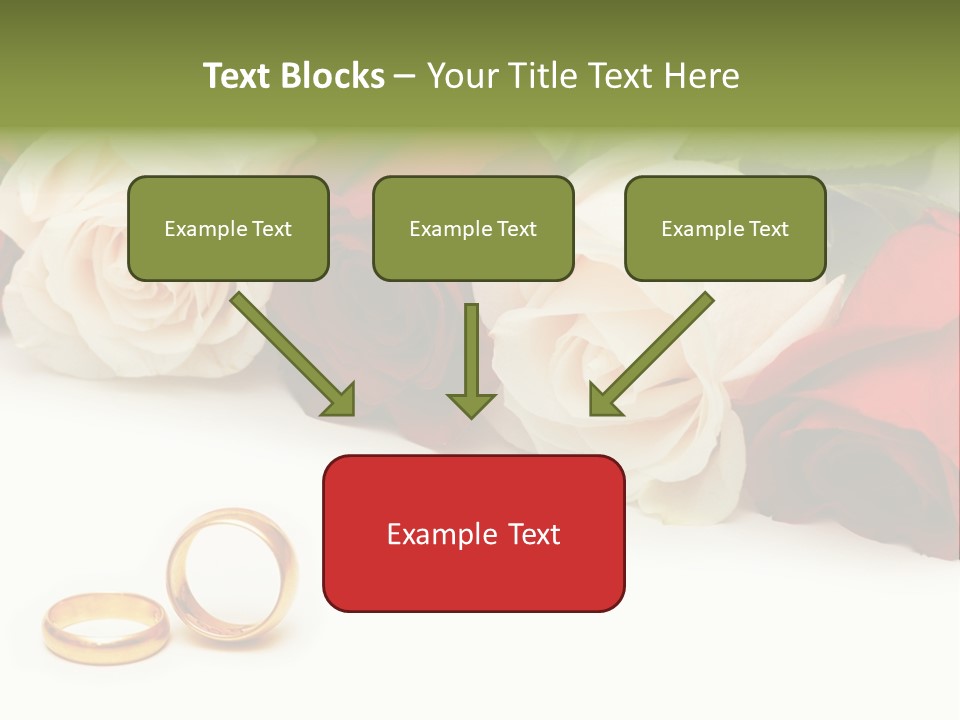 Text Blocks – Your Title Text Here

Example Text

Example Text

Example Text

Example Text